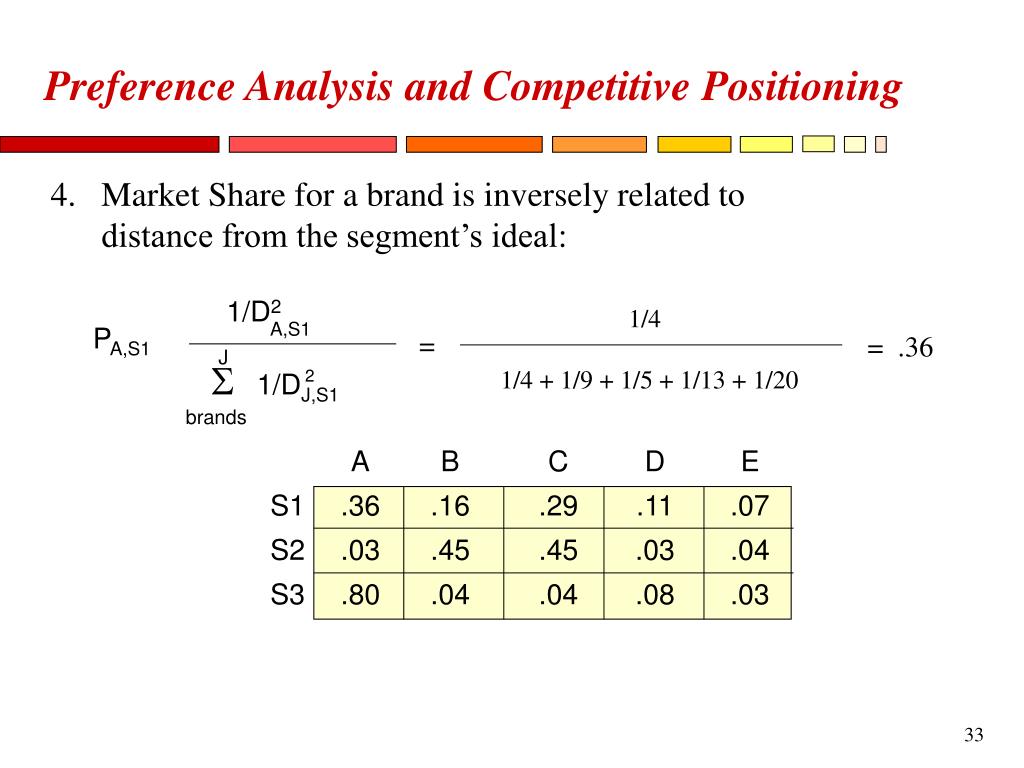 Preference Analysis and Competitive Positioning

4. Market Share for a brand is inversely related to distance from the segment's ideal:

$P_{A,S1} \quad \frac{1/D^2_{A,S1}}{\sum_{brands}^{J} 1/D^2_{J,S1}} = \frac{1/4}{1/4 + 1/9 + 1/5 + 1/13 + 1/20} = .36$

| | A | B | C | D | E |
|---|---|---|---|---|---|
| S1 | .36 | .16 | .29 | .11 | .07 |
| S2 | .03 | .45 | .45 | .03 | .04 |
| S3 | .80 | .04 | .04 | .08 | .03 |

33